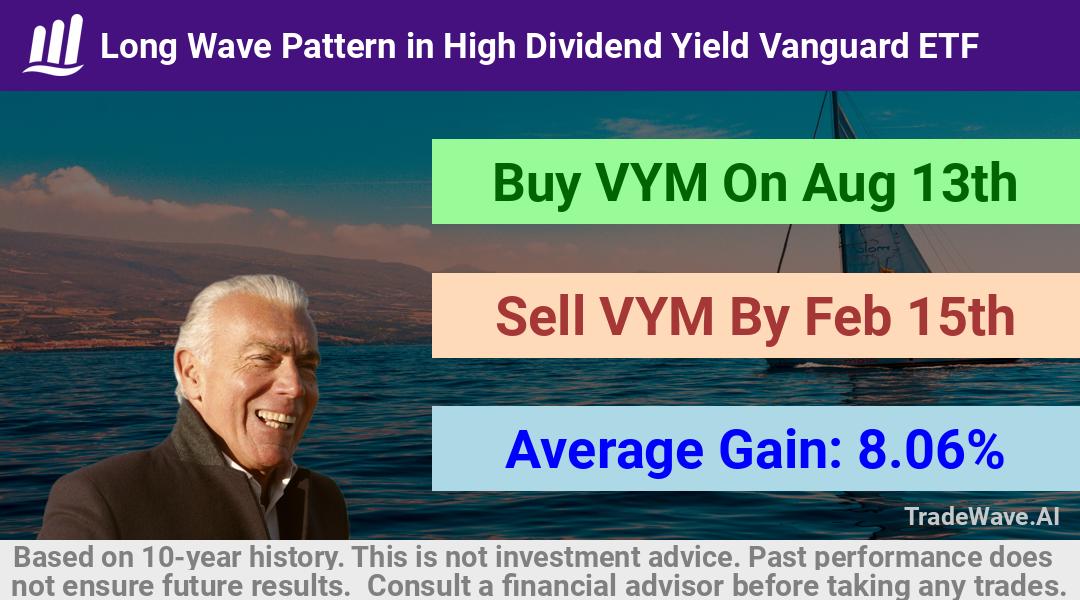 Long Wave Pattern in High Dividend Yield Vanguard ETF

Buy VYM On Aug 13th

Sell VYM By Feb 15th

Average Gain: 8.06%

TradeWave.AI

Based on 10-year history. This is not investment advice. Past performance does not ensure future results. Consult a financial advisor before taking any trades.